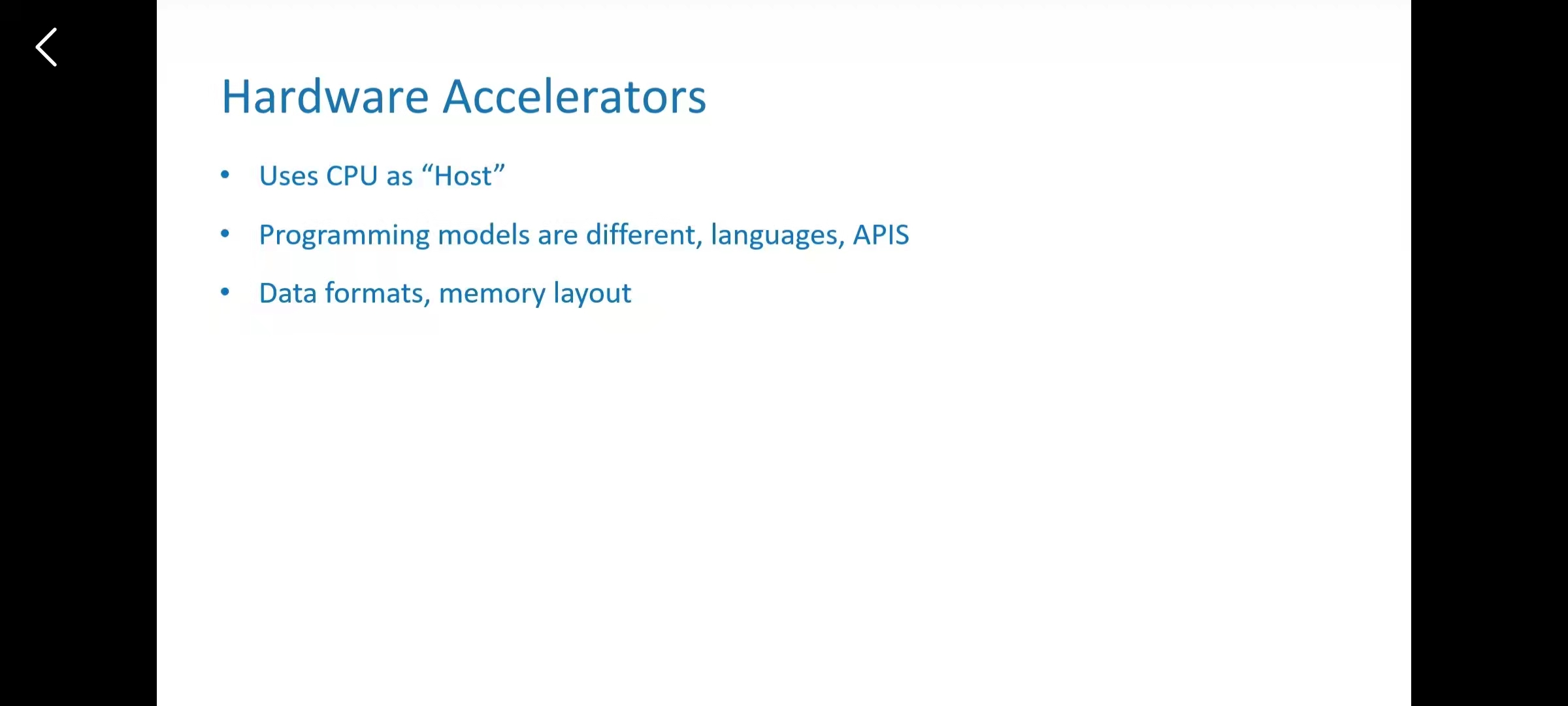 Hardware Accelerators

• Uses CPU as “Host”
• Programming models are different, languages, APIS
• Data formats, memory layout